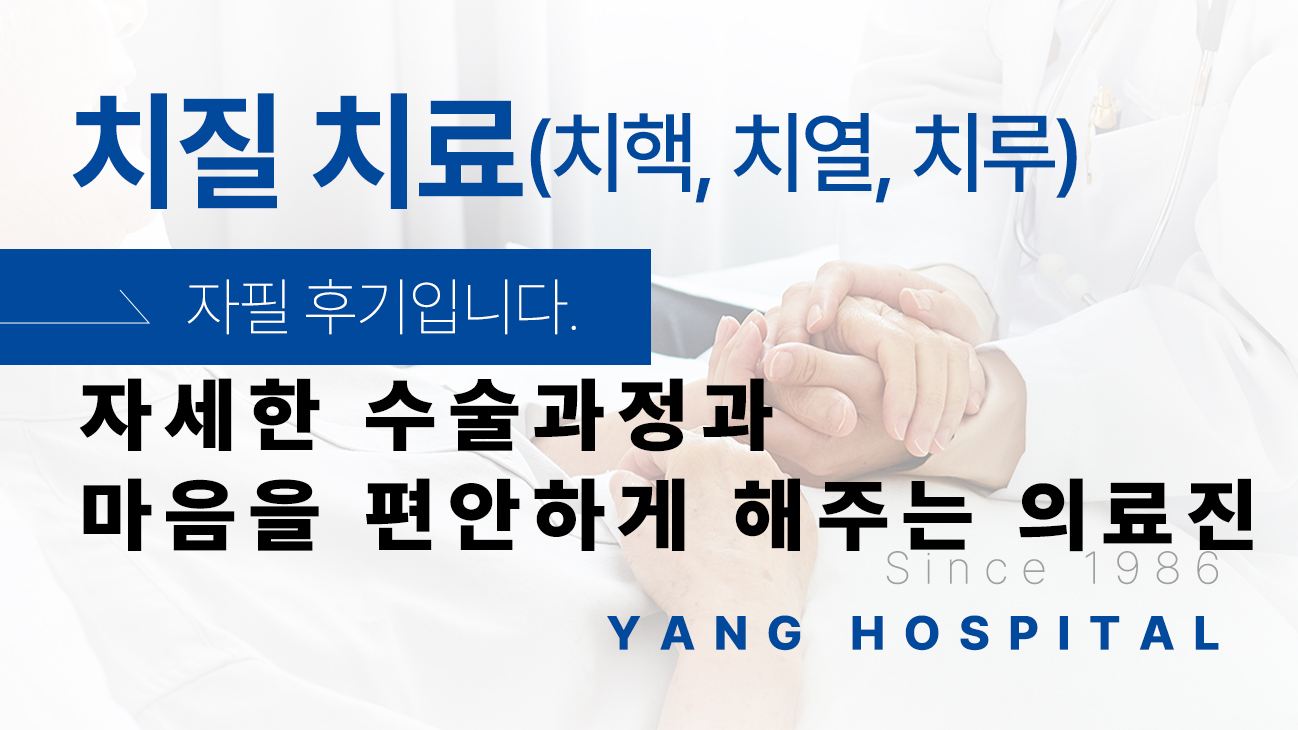 치질 치료(치핵, 치열, 치루)

자필 후기입니다.

자세한 수술과정과
마음을 편안하게 해주는 의료진

Since 1986
YANG HOSPITAL